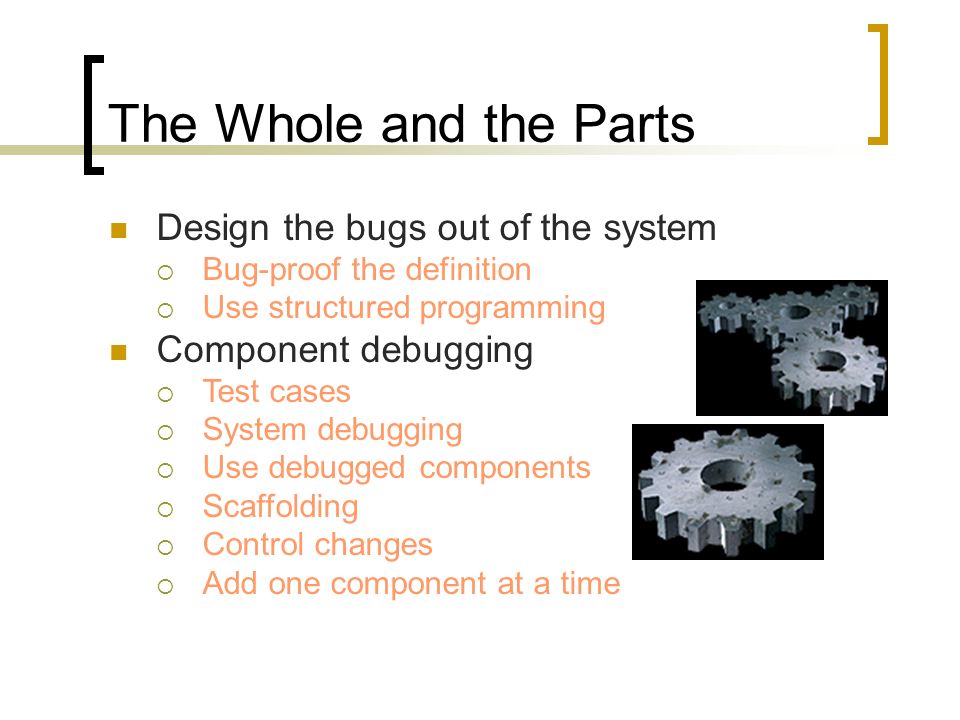 The Whole and the Parts

- Design the bugs out of the system
  - Bug-proof the definition
  - Use structured programming
- Component debugging
  - Test cases
  - System debugging
  - Use debugged components
  - Scaffolding
  - Control changes
  - Add one component at a time